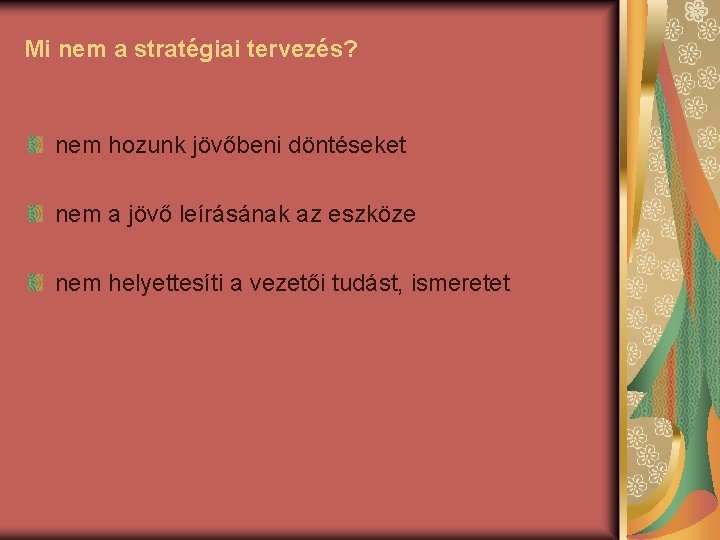 Mi nem a stratégiai tervezés?

nem hozunk jövőbeni döntéseket

nem a jövő leírásának az eszköze

nem helyettesíti a vezetői tudást, ismeretet